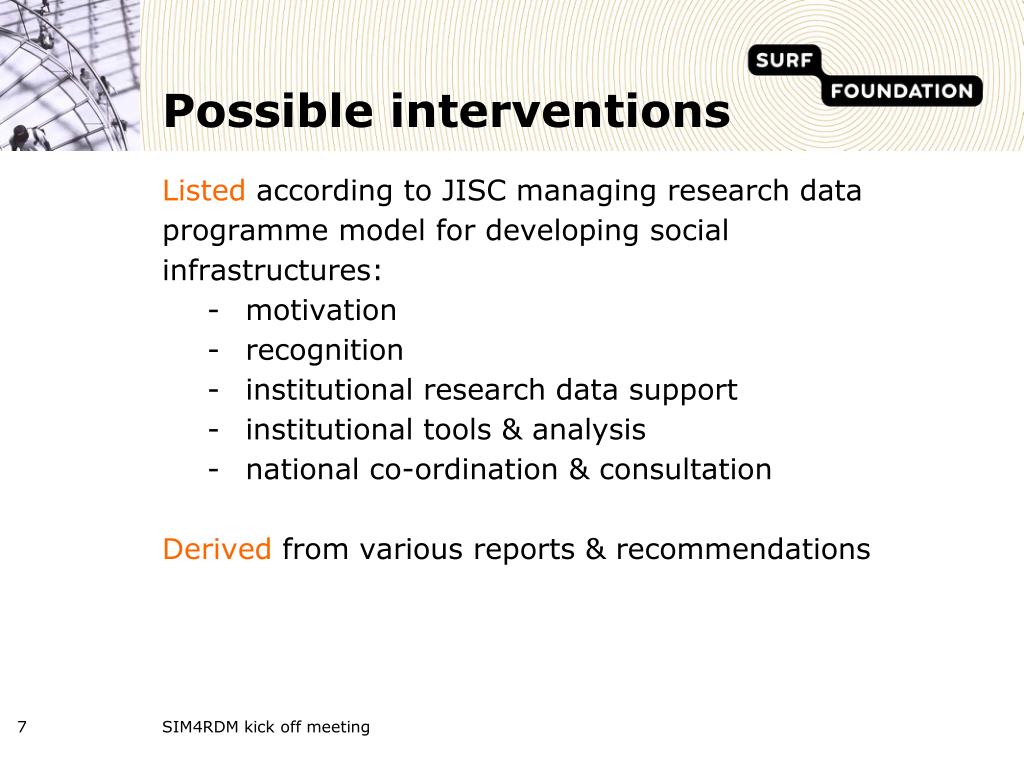 SURF
FOUNDATION

Possible interventions

Listed according to JISC managing research data programme model for developing social infrastructures:
- motivation
- recognition
- institutional research data support
- institutional tools & analysis
- national co-ordination & consultation

Derived from various reports & recommendations

7

SIM4RDM kick off meeting